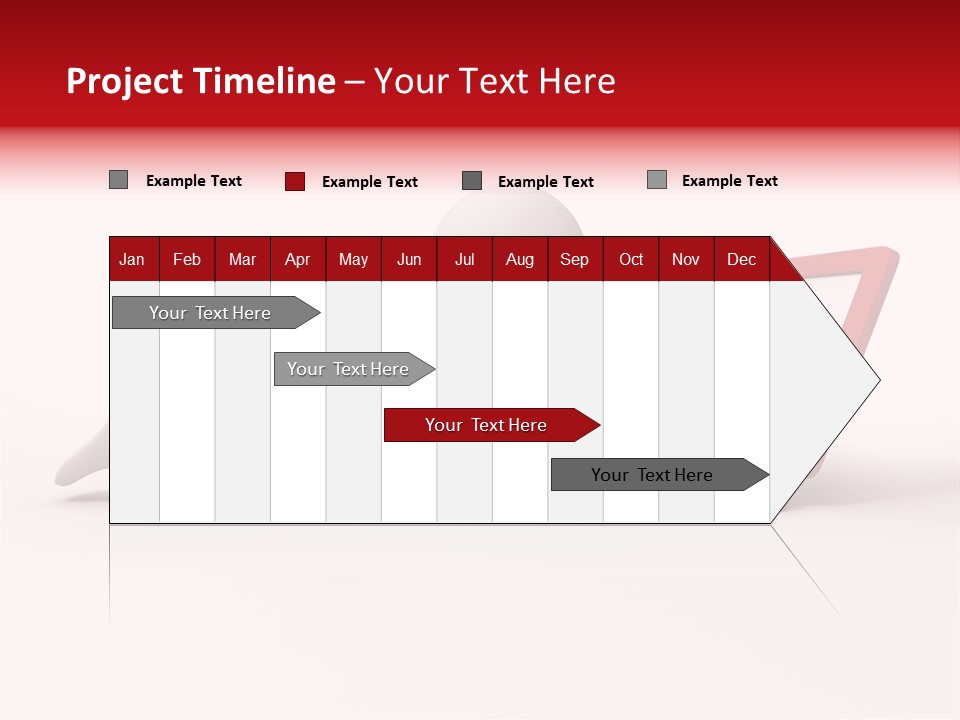 Project Timeline – Your Text Here

Example Text Example Text Example Text Example Text

| Jan | Feb | Mar | Apr | May | Jun | Jul | Aug | Sep | Oct | Nov | Dec |
|---|---|---|---|---|---|---|---|---|---|---|---|

Your Text Here

Your Text Here

Your Text Here

Your Text Here